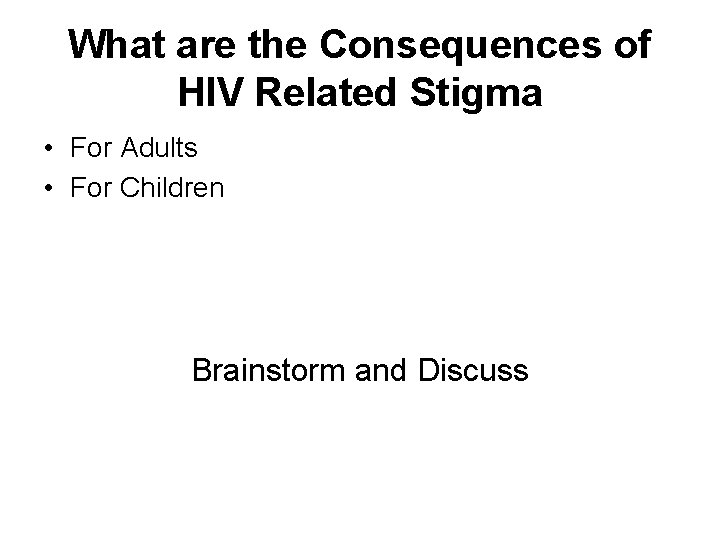 What are the Consequences of HIV Related Stigma

• For Adults
• For Children

Brainstorm and Discuss